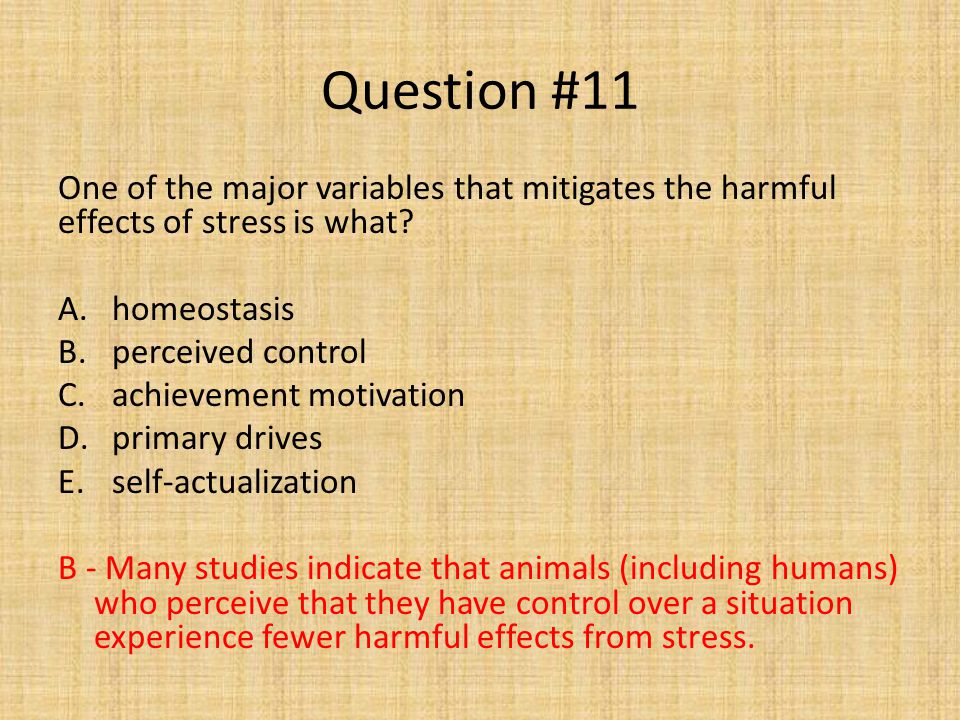 Question #11

One of the major variables that mitigates the harmful effects of stress is what?

A. homeostasis
B. perceived control
C. achievement motivation
D. primary drives
E. self-actualization

B - Many studies indicate that animals (including humans) who perceive that they have control over a situation experience fewer harmful effects from stress.